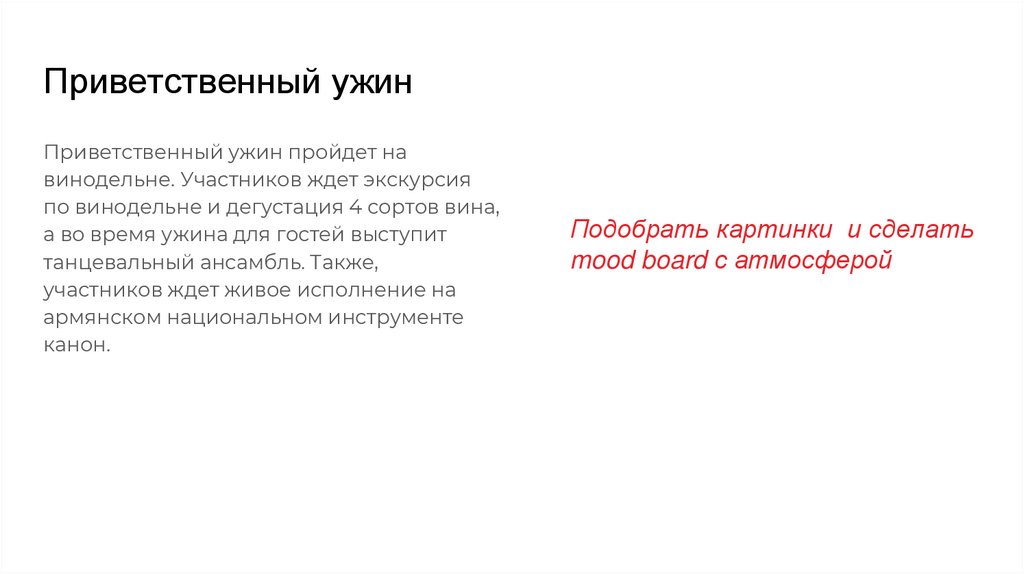 Приветственный ужин

Приветственный ужин пройдет на винодельне. Участников ждет экскурсия по винодельне и дегустация 4 сортов вина, а во время ужина для гостей выступит танцевальный ансамбль. Также, участников ждет живое исполнение на армянском национальном инструменте канон.

Подобрать картинки  и сделать mood board с атмосферой